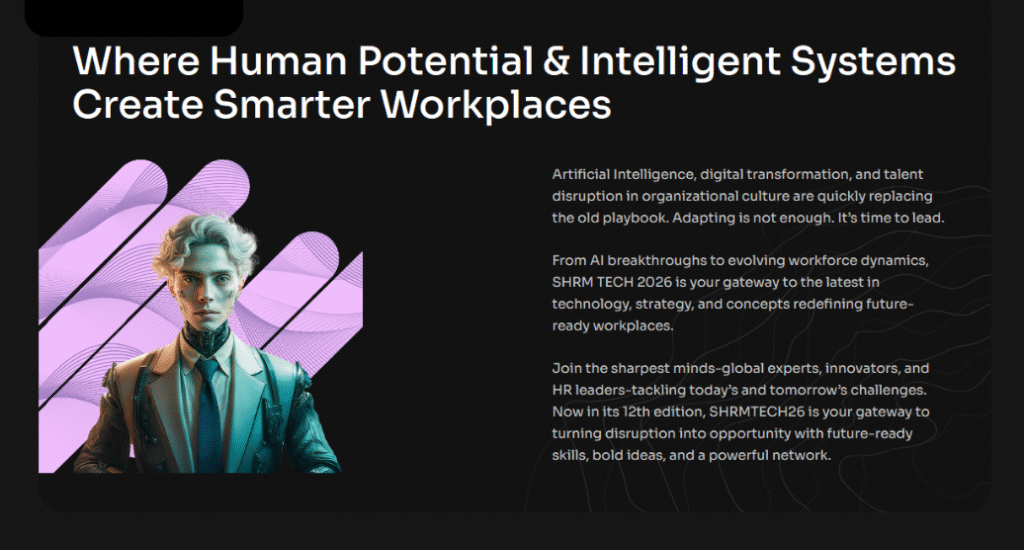 Where Human Potential & Intelligent Systems Create Smarter Workplaces

Artificial Intelligence, digital transformation, and talent disruption in organizational culture are quickly replacing the old playbook. Adapting is not enough. It's time to lead.

From AI breakthroughs to evolving workforce dynamics, SHRM TECH 2026 is your gateway to the latest in technology, strategy, and concepts redefining future-ready workplaces.

Join the sharpest minds-global experts, innovators, and HR leaders-tackling today's and tomorrow's challenges. Now in its 12th edition, SHRMTECH26 is your gateway to turning disruption into opportunity with future-ready skills, bold ideas, and a powerful network.